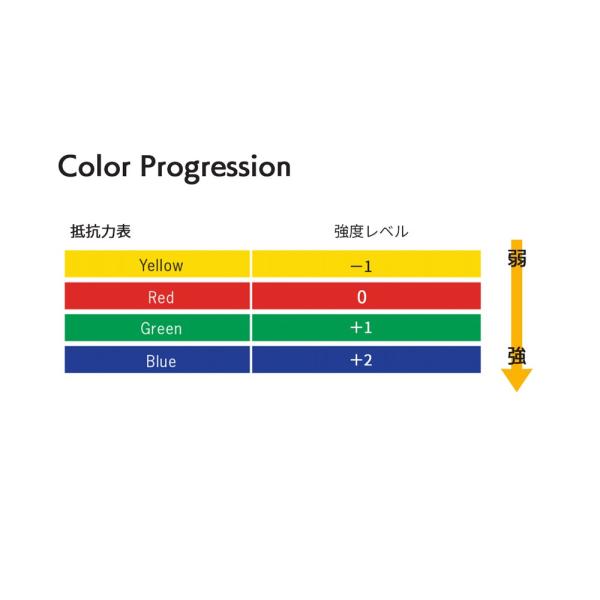 Color Progression

| 抵抗力表 | 強度レベル |
|---|---|
| Yellow | −1 |
| Red | 0 |
| Green | +1 |
| Blue | +2 |

弱

強